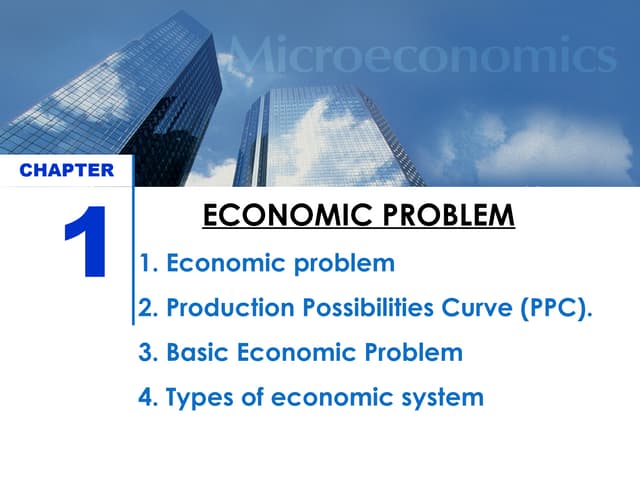 Microeconomics

CHAPTER

1

ECONOMIC PROBLEM

1. Economic problem

2. Production Possibilities Curve (PPC).

3. Basic Economic Problem

4. Types of economic system